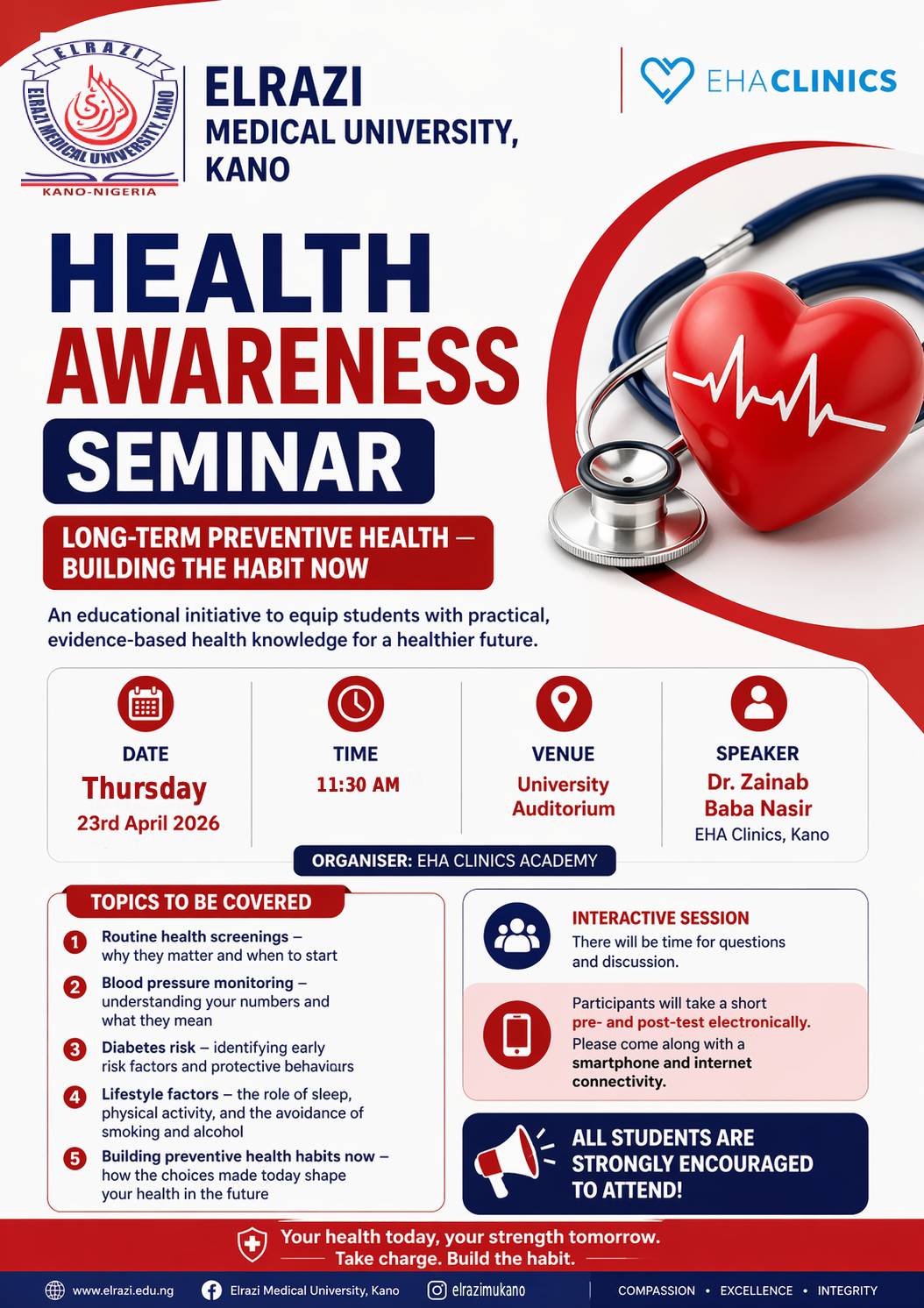 ELRAZI
ELRAZI MEDICAL UNIVERSITY, KANO
KANO-NIGERIA

ELRAZI
MEDICAL UNIVERSITY,
KANO

EHACLINICS

HEALTH
AWARENESS
SEMINAR

LONG-TERM PREVENTIVE HEALTH — BUILDING THE HABIT NOW

An educational initiative to equip students with practical, evidence-based health knowledge for a healthier future.

DATE
Thursday
23rd April 2026

TIME
11:30 AM

VENUE
University Auditorium

SPEAKER
Dr. Zainab Baba Nasir
EHA Clinics, Kano

ORGANISER: EHA CLINICS ACADEMY

TOPICS TO BE COVERED

1 Routine health screenings – why they matter and when to start
2 Blood pressure monitoring – understanding your numbers and what they mean
3 Diabetes risk – identifying early risk factors and protective behaviours
4 Lifestyle factors – the role of sleep, physical activity, and the avoidance of smoking and alcohol
5 Building preventive health habits now – how the choices made today shape your health in the future

INTERACTIVE SESSION
There will be time for questions and discussion.

Participants will take a short pre- and post-test electronically. Please come along with a smartphone and internet connectivity.

ALL STUDENTS ARE STRONGLY ENCOURAGED TO ATTEND!

Your health today, your strength tomorrow.
Take charge. Build the habit.

www.elrazi.edu.ng
Elrazi Medical University, Kano
elrazimukano
COMPASSION • EXCELLENCE • INTEGRITY